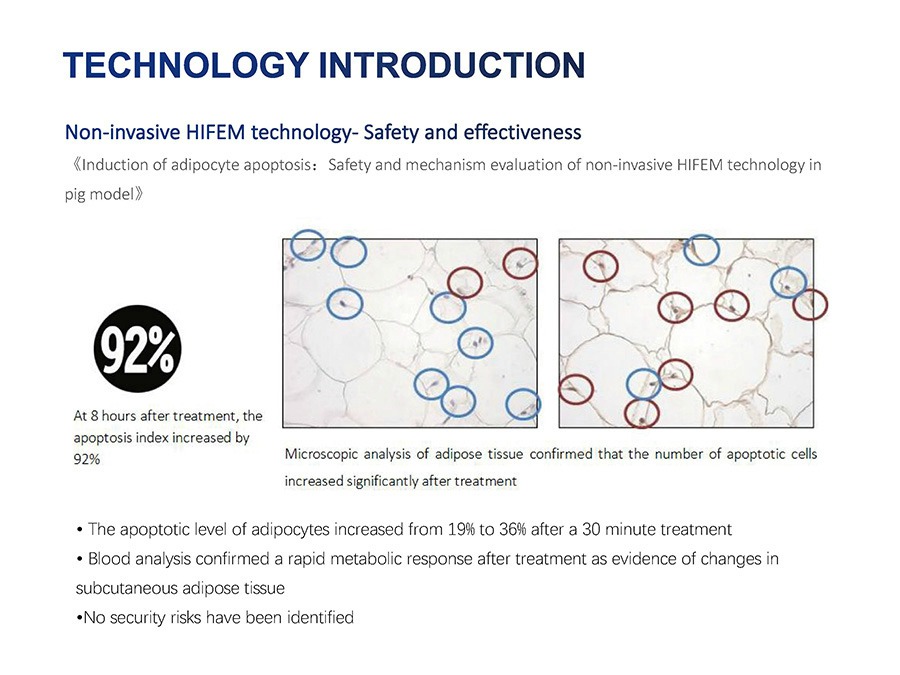 TECHNOLOGY INTRODUCTION

Non-invasive HIFEM technology- Safety and effectiveness

《Induction of adipocyte apoptosis：Safety and mechanism evaluation of non-invasive HIFEM technology in pig model》

92%

At 8 hours after treatment, the apoptosis index increased by 92%

Microscopic analysis of adipose tissue confirmed that the number of apoptotic cells increased significantly after treatment

• The apoptotic level of adipocytes increased from 19% to 36% after a 30 minute treatment

• Blood analysis confirmed a rapid metabolic response after treatment as evidence of changes in subcutaneous adipose tissue

•No security risks have been identified